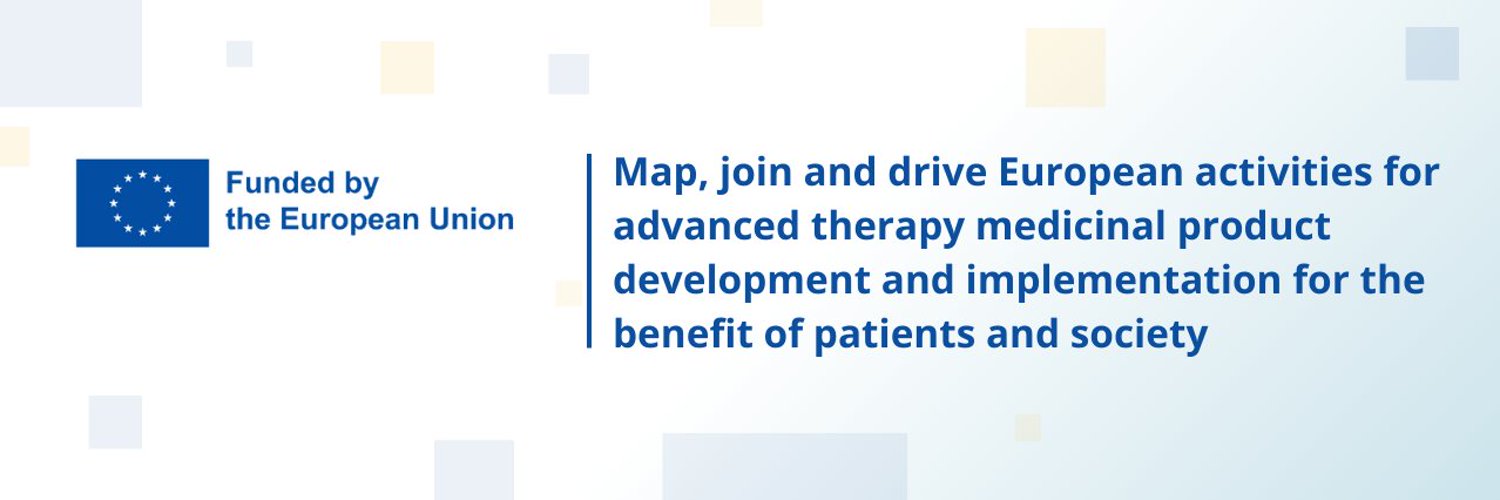 Funded by the European Union

Map, join and drive European activities for advanced therapy medicinal product development and implementation for the benefit of patients and society